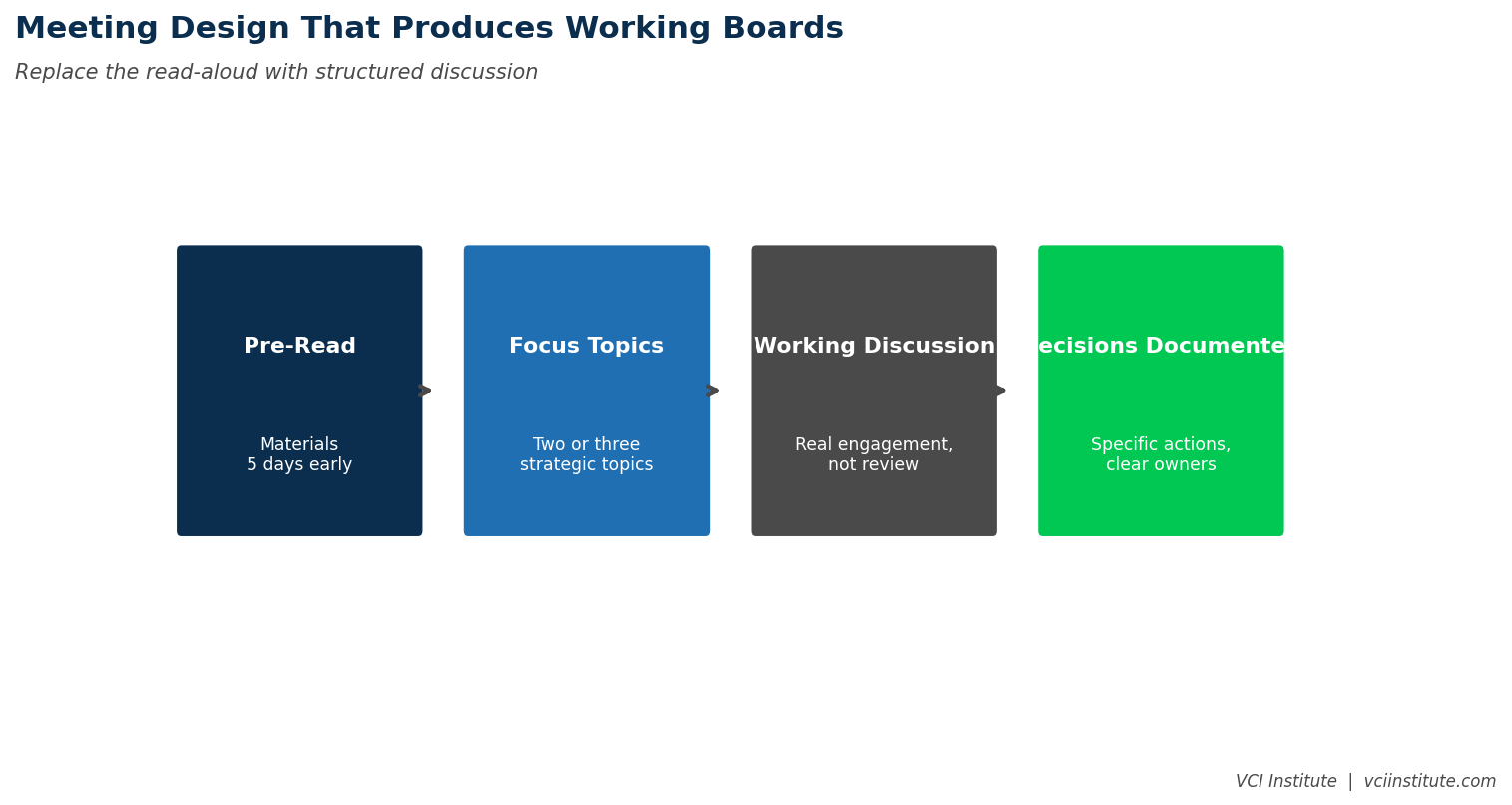 Meeting Design That Produces Working Boards

Replace the read-aloud with structured discussion

Pre-Read

Materials
5 days early

Focus Topics

Two or three
strategic topics

Working Discussion

Real engagement,
not review

ecisions Documente

Specific actions,
clear owners

VCI Institute | vciinstitute.com